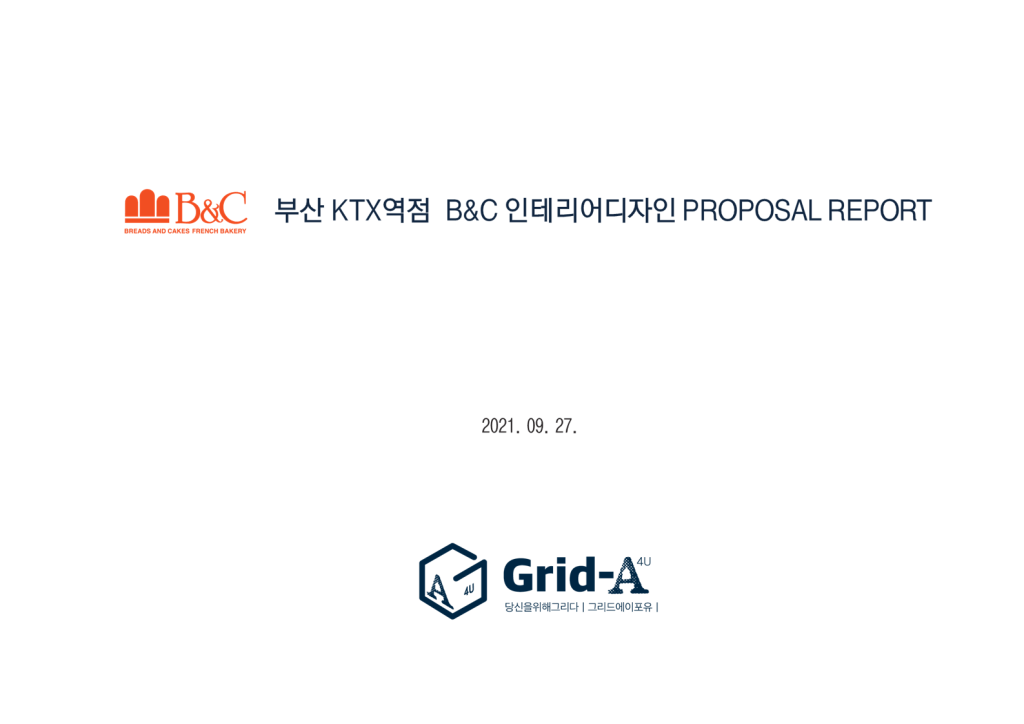 B&C
BREADS AND CAKES FRENCH BAKERY

부산 KTX역점 B&C 인테리어디자인 PROPOSAL REPORT

2021. 09. 27.

A 4U

Grid-A 4U

당신을위해그리다 | 그리드에이포유 |